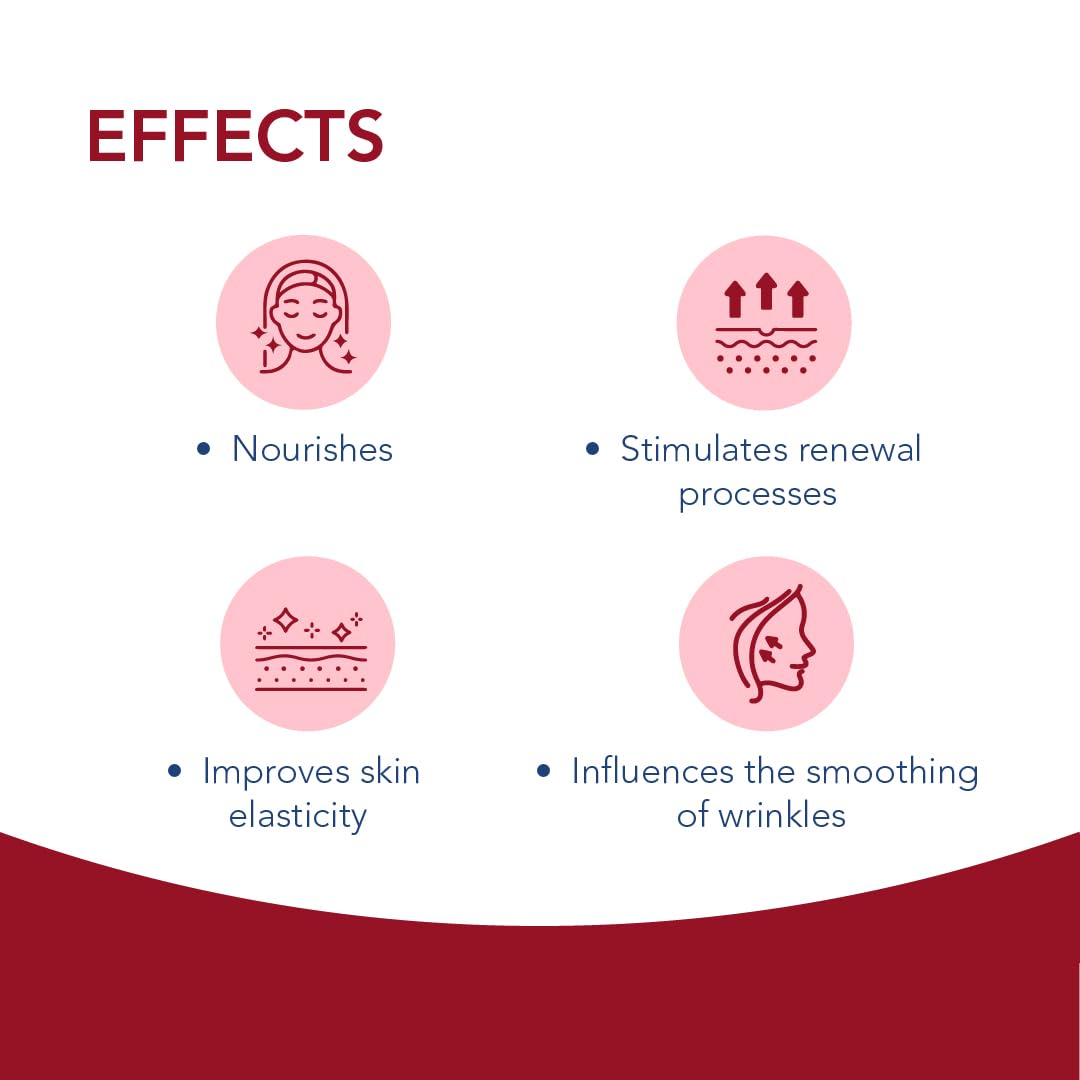 EFFECTS

• Nourishes

• Stimulates renewal processes

• Improves skin elasticity

• Influences the smoothing of wrinkles